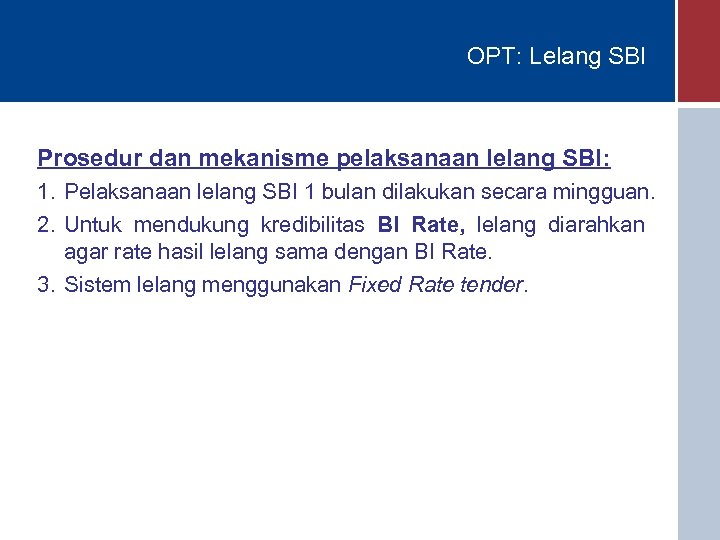 OPT: Lelang SBI

Prosedur dan mekanisme pelaksanaan lelang SBI:

1. Pelaksanaan lelang SBI 1 bulan dilakukan secara mingguan.
2. Untuk mendukung kredibilitas BI Rate, lelang diarahkan agar rate hasil lelang sama dengan BI Rate.
3. Sistem lelang menggunakan Fixed Rate tender.